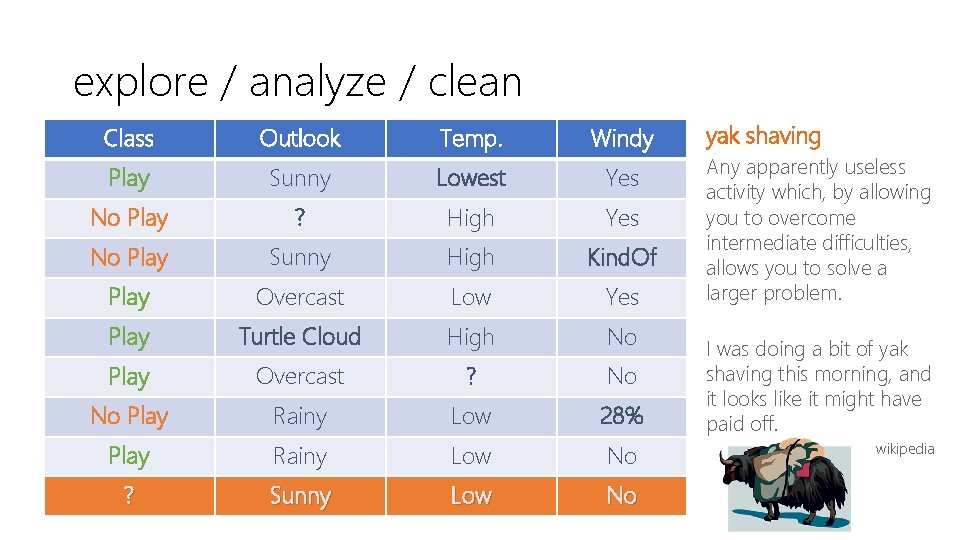 explore / analyze / clean

| Class | Outlook | Temp. | Windy |
|---|---|---|---|
| Play | Sunny | Lowest | Yes |
| No Play | ? | High | Yes |
| No Play | Sunny | High | KindOf |
| Play | Overcast | Low | Yes |
| Play | Turtle Cloud | High | No |
| Play | Overcast | ? | No |
| No Play | Rainy | Low | 28% |
| Play | Rainy | Low | No |
| ? | Sunny | Low | No |

yak shaving

Any apparently useless activity which, by allowing you to overcome intermediate difficulties, allows you to solve a larger problem.

I was doing a bit of yak shaving this morning, and it looks like it might have paid off.

wikipedia